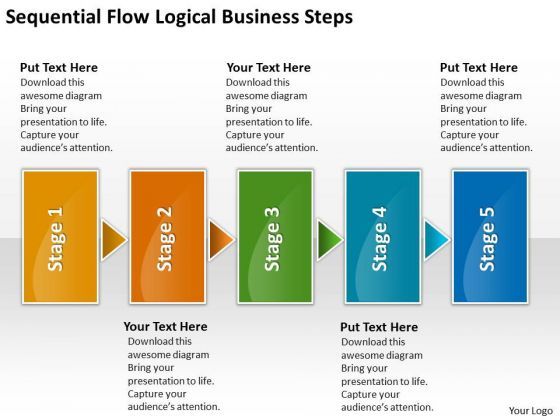 Sequential Flow Logical Business Steps

Put Text Here
Download this awesome diagram Bring your presentation to life. Capture your audience's attention.

Your Text Here
Download this awesome diagram Bring your presentation to life. Capture your audience's attention.

Put Text Here
Download this awesome diagram Bring your presentation to life. Capture your audience's attention.

Stage 1

Stage 2

Stage 3

Stage 4

Stage 5

Your Text Here
Download this awesome diagram Bring your presentation to life. Capture your audience's attention.

Put Text Here
Download this awesome diagram Bring your presentation to life. Capture your audience's attention.

Your Logo